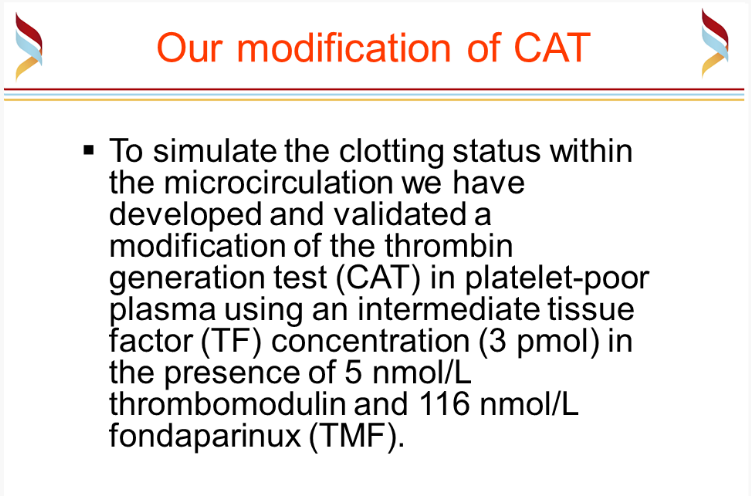 Our modification of CAT

▪ To simulate the clotting status within the microcirculation we have developed and validated a modification of the thrombin generation test (CAT) in platelet-poor plasma using an intermediate tissue factor (TF) concentration (3 pmol) in the presence of 5 nmol/L thrombomodulin and 116 nmol/L fondaparinux (TMF).